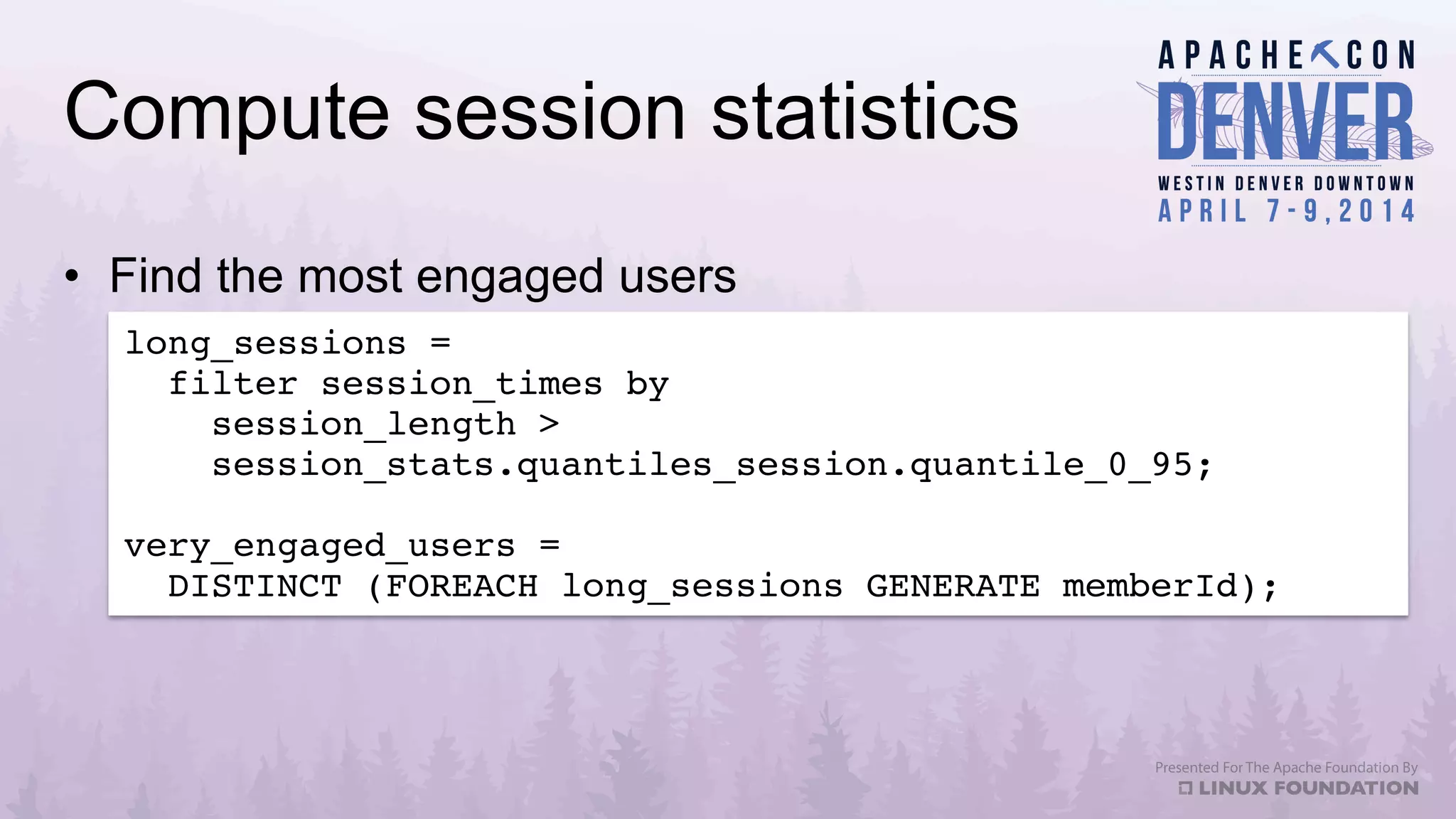 Compute session statistics

APACHECON
DENVER
WESTIN DENVER DOWNTOWN
APRIL 7-9, 2014

• Find the most engaged users

long_sessions =
  filter session_times by
    session_length >
    session_stats.quantiles_session.quantile_0_95;

very_engaged_users =
  DISTINCT (FOREACH long_sessions GENERATE memberId);

Presented For The Apache Foundation By
LINUX FOUNDATION